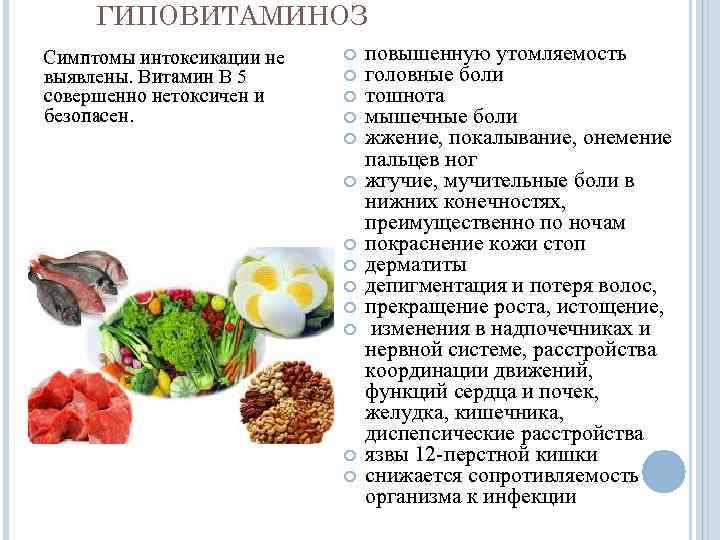 ГИПОВИТАМИНОЗ

Симптомы интоксикации не выявлены. Витамин В 5 совершенно нетоксичен и безопасен.

повышенную утомляемость
головные боли
тошнота
мышечные боли
жжение, покалывание, онемение пальцев ног
жгучие, мучительные боли в нижних конечностях, преимущественно по ночам
покраснение кожи стоп
дерматиты
депигментация и потеря волос,
прекращение роста, истощение,
изменения в надпочечниках и нервной системе, расстройства координации движений, функций сердца и почек, желудка, кишечника, диспепсические расстройства
язвы 12-перстной кишки
снижается сопротивляемость организма к инфекции